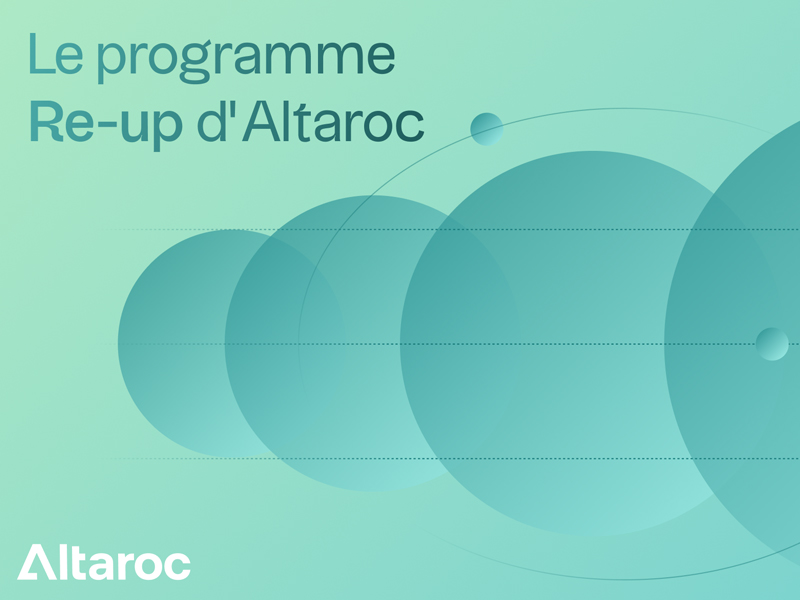 Le programme
Re-up d'Altaroc

Altaroc